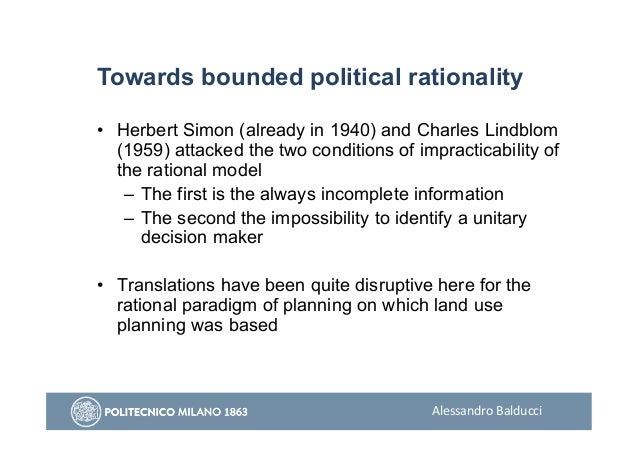 Towards bounded political rationality

• Herbert Simon (already in 1940) and Charles Lindblom (1959) attacked the two conditions of impracticability of the rational model
– The first is the always incomplete information
– The second the impossibility to identify a unitary decision maker

• Translations have been quite disruptive here for the rational paradigm of planning on which land use planning was based

POLITECNICO MILANO 1863

Alessandro Balducci